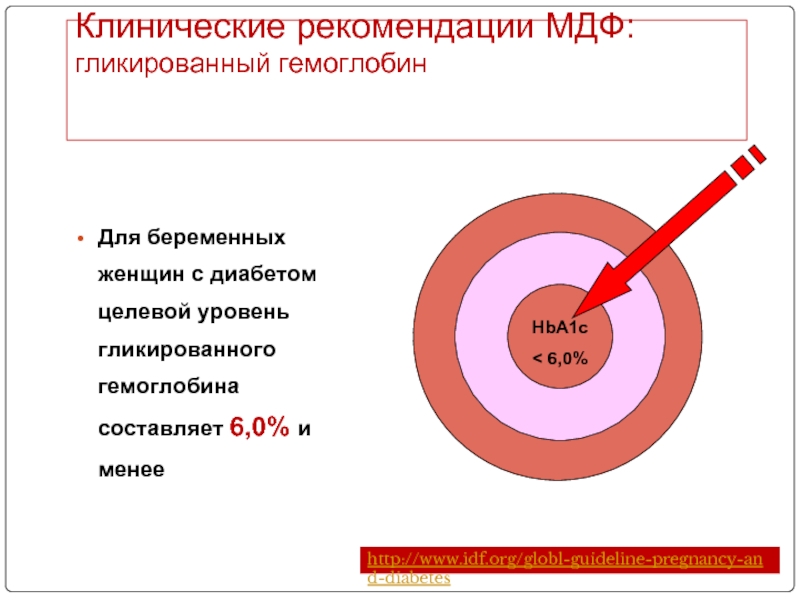 Клинические рекомендации МДФ:
гликированный гемоглобин

• Для беременных женщин с диабетом целевой уровень гликированного гемоглобина составляет 6,0% и менее

HbA1c
< 6,0%

http://www.idf.org/globl-guideline-pregnancy-and-diabetes